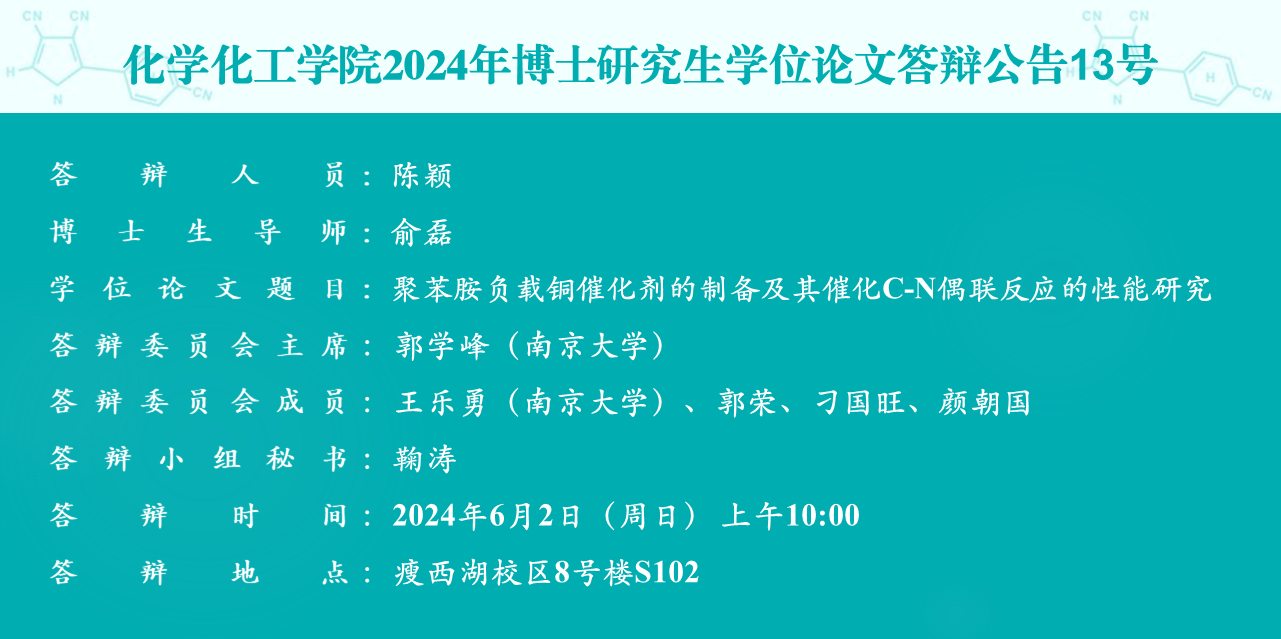 化学化工学院2024年博士研究生学位论文答辩公告13号

答辩人员：陈颖

博士生导师：俞磊

学位论文题目：聚苯胺负载铜催化剂的制备及其催化C-N偶联反应的性能研究

答辩委员会主席：郭学峰（南京大学）

答辩委员会成员：王乐勇（南京大学）、郭荣、刁国旺、颜朝国

答辩小组秘书：鞠涛

答辩时间：2024年6月2日（周日）上午10:00

答辩地点：瘦西湖校区8号楼S102